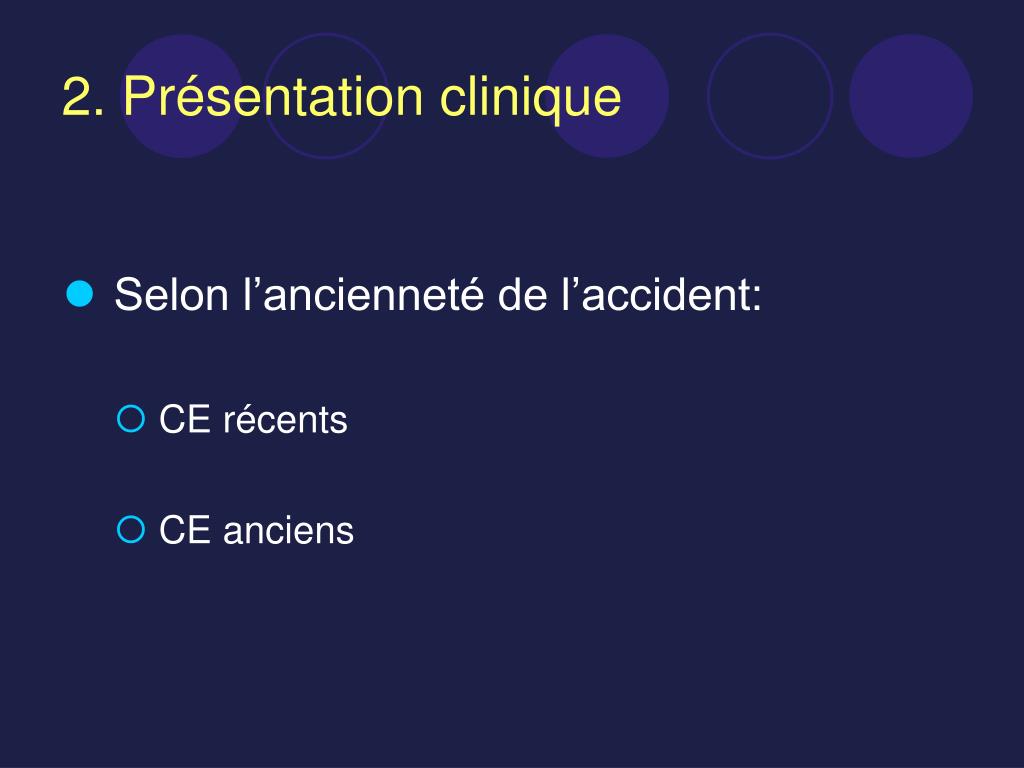 2. Présentation clinique

Selon l’ancienneté de l’accident:

CE récents

CE anciens